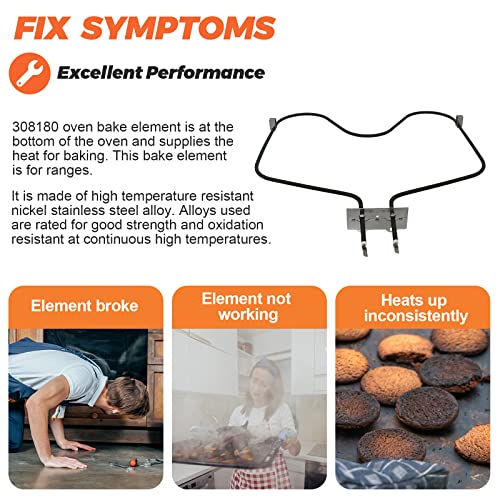 FIX SYMPTOMS

Excellent Performance

308180 oven bake element is at the bottom of the oven and supplies the heat for baking. This bake element is for ranges.

It is made of high temperature resistant nickel stainless steel alloy. Alloys used are rated for good strength and oxidation resistant at continuous high temperatures.

Element broke

Element not working

Heats up inconsistently